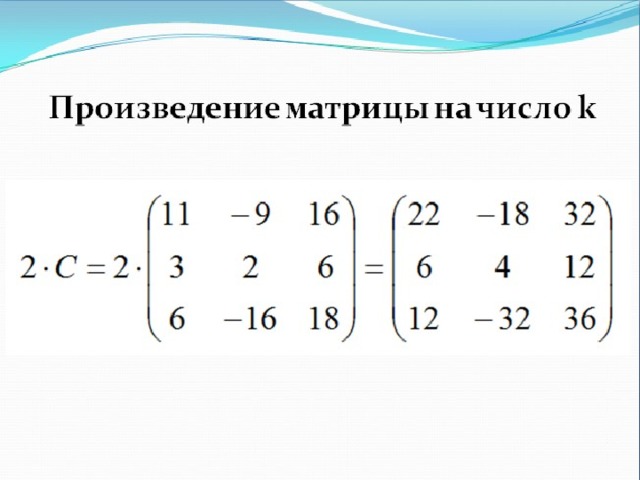 Произведение матрицы на число k

$2 \cdot C = 2 \cdot \begin{pmatrix} 11 & -9 & 16 \\ 3 & 2 & 6 \\ 6 & -16 & 18 \end{pmatrix} = \begin{pmatrix} 22 & -18 & 32 \\ 6 & 4 & 12 \\ 12 & -32 & 36 \end{pmatrix}$